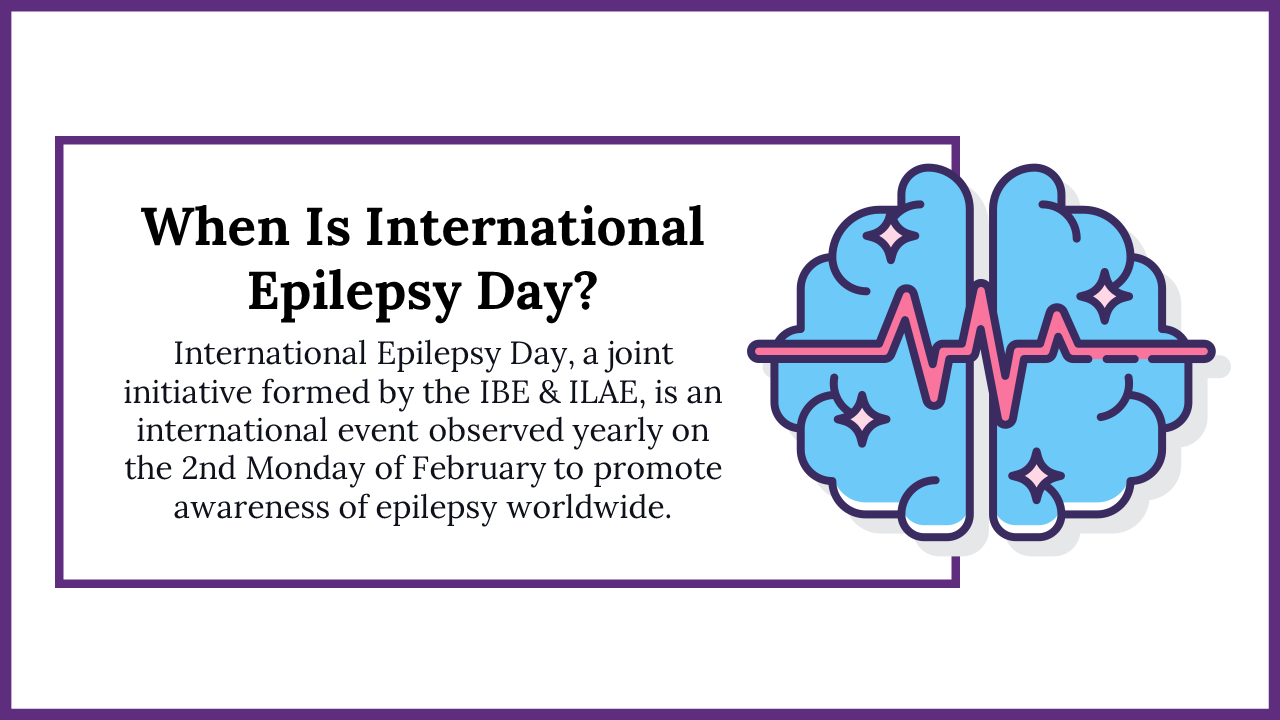 When Is International Epilepsy Day?

International Epilepsy Day, a joint initiative formed by the IBE & ILAE, is an international event observed yearly on the 2nd Monday of February to promote awareness of epilepsy worldwide.